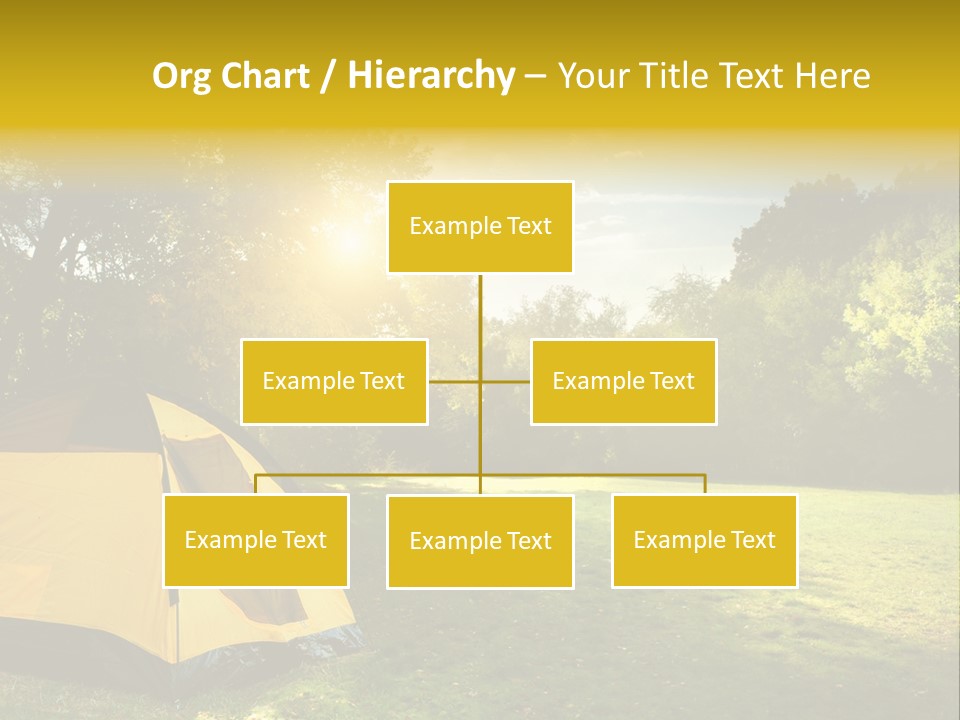 Org Chart / Hierarchy – Your Title Text Here

Example Text

Example Text

Example Text

Example Text

Example Text

Example Text